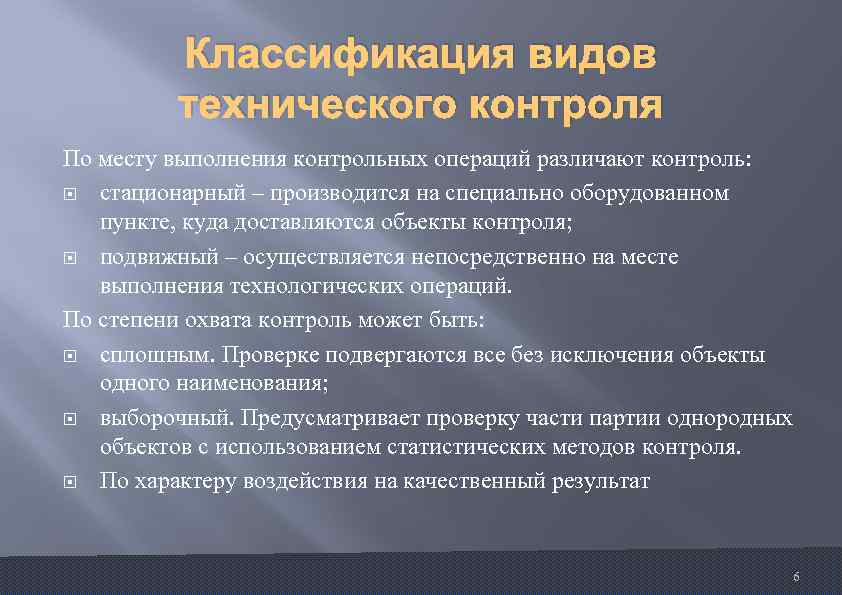 Классификация видов технического контроля

По месту выполнения контрольных операций различают контроль:

стационарный – производится на специально оборудованном пункте, куда доставляются объекты контроля;

подвижный – осуществляется непосредственно на месте выполнения технологических операций.

По степени охвата контроль может быть:

сплошным. Проверке подвергаются все без исключения объекты одного наименования;

выборочный. Предусматривает проверку части партии однородных объектов с использованием статистических методов контроля.

По характеру воздействия на качественный результат

6